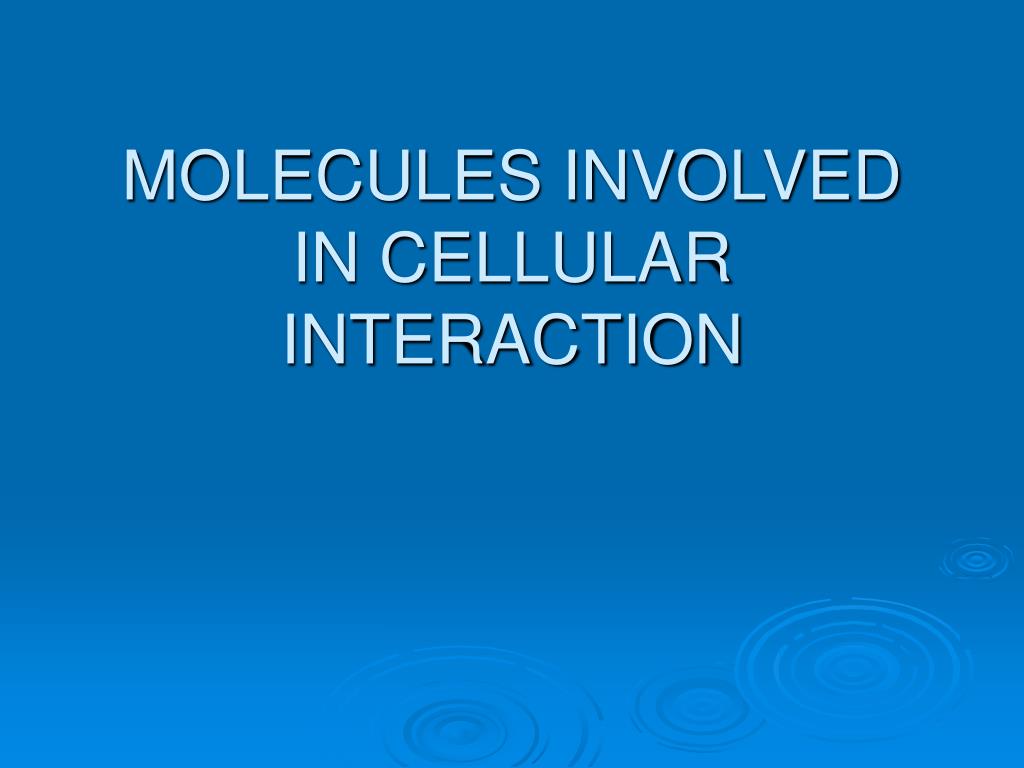 MOLECULES INVOLVED IN CELLULAR INTERACTION